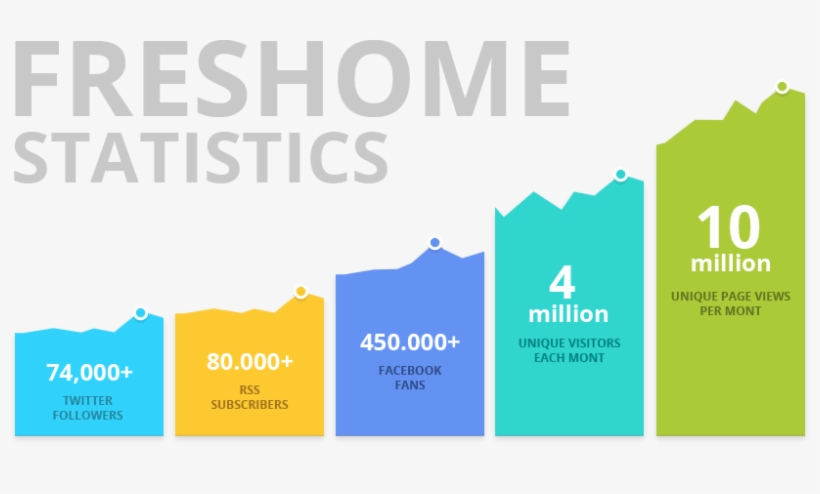 FRESHOME
STATISTICS

74,000+
TWITTER FOLLOWERS

80.000+
RSS SUBSCRIBERS

450.000+
FACEBOOK FANS

4
million
UNIQUE VISITORS EACH MONT

10
million
UNIQUE PAGE VIEWS PER MONT